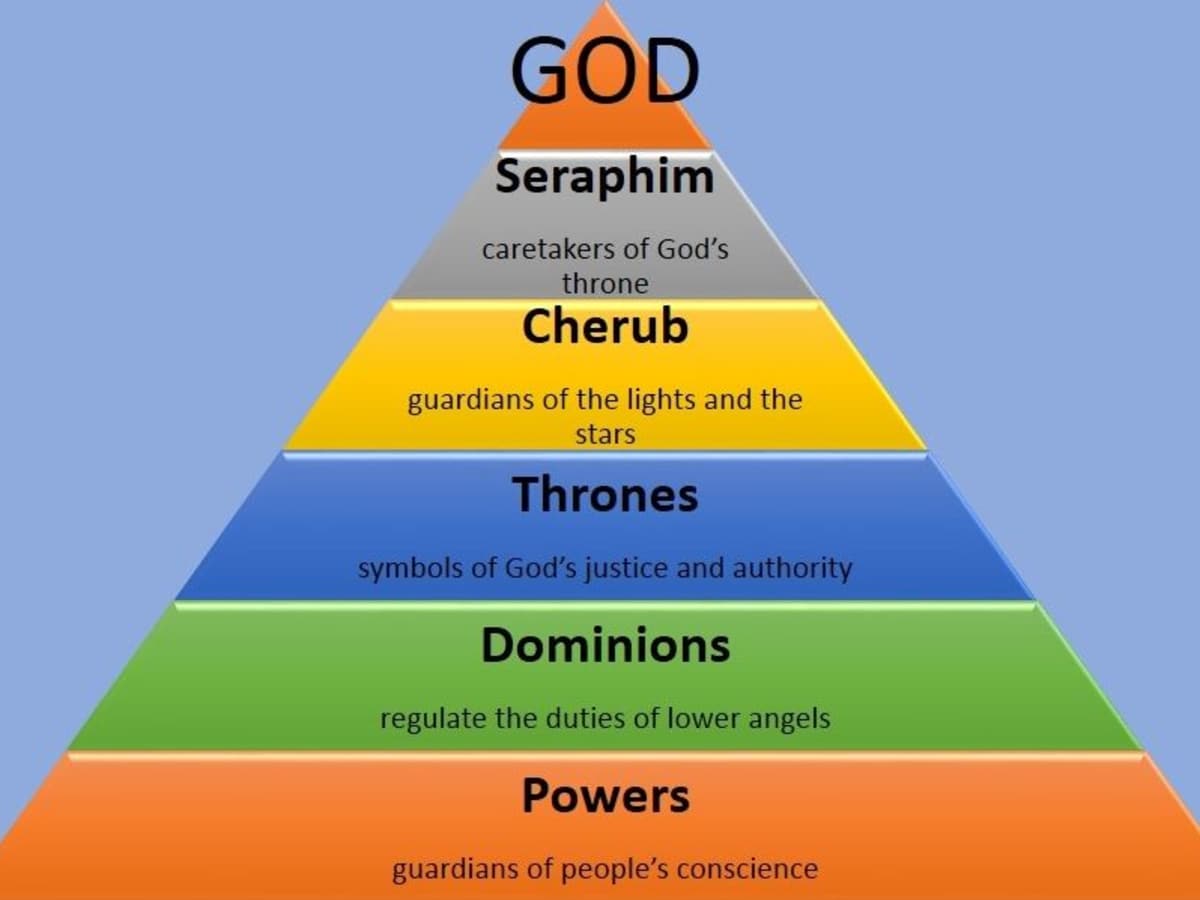 GOD

Seraphim

caretakers of God's throne

Cherub

guardians of the lights and the stars

Thrones

symbols of God's justice and authority

Dominions

regulate the duties of lower angels

Powers

guardians of people's conscience